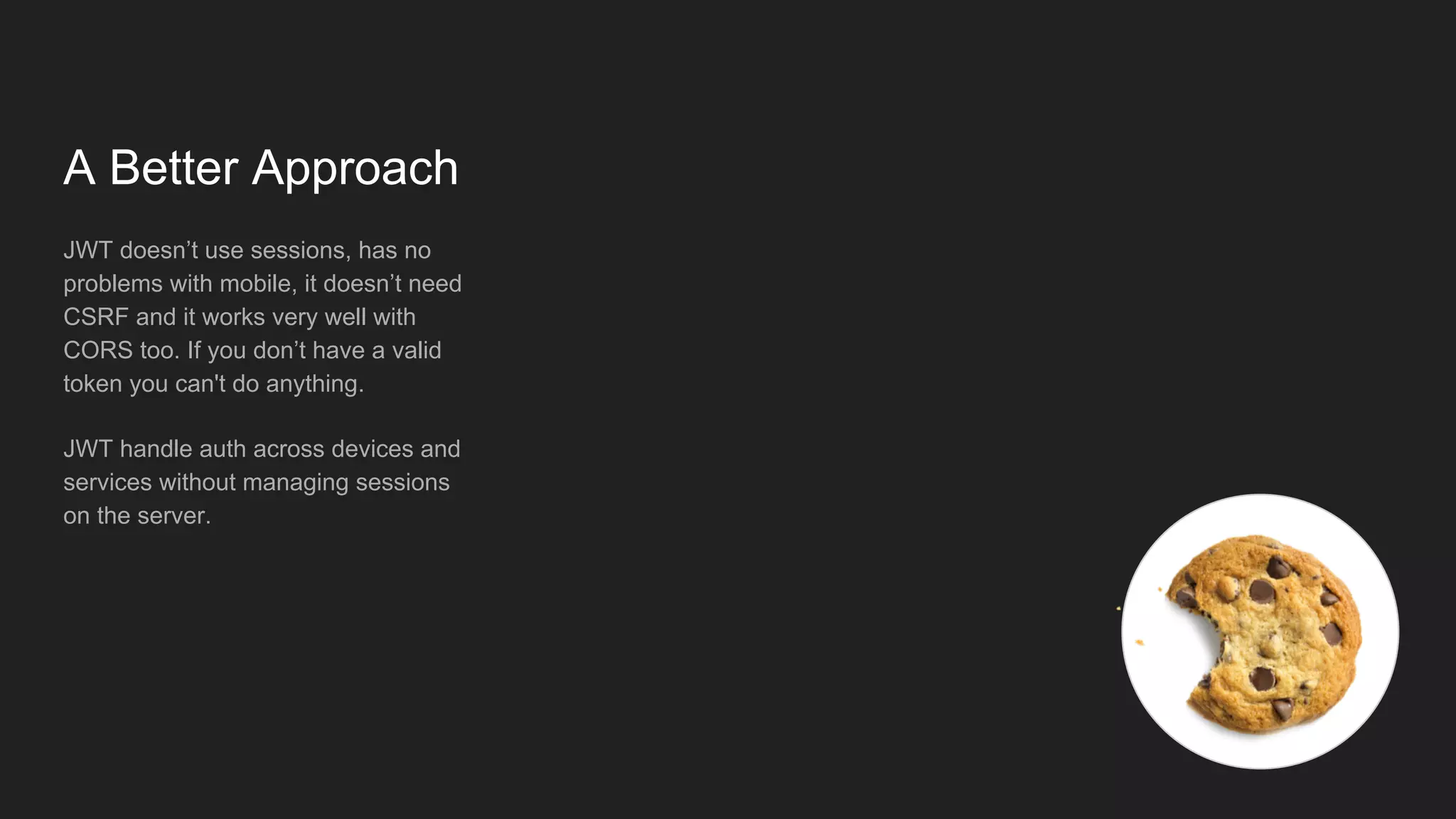 A Better Approach

JWT doesn’t use sessions, has no problems with mobile, it doesn’t need CSRF and it works very well with CORS too. If you don’t have a valid token you can't do anything.

JWT handle auth across devices and services without managing sessions on the server.